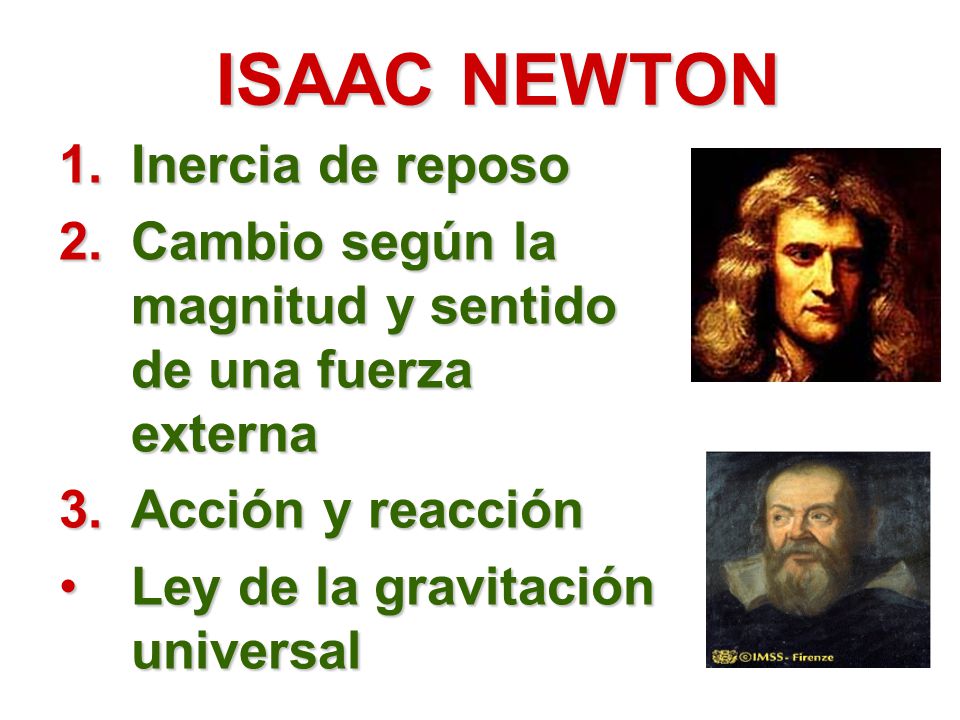 ISAAC NEWTON

1. Inercia de reposo
2. Cambio según la magnitud y sentido de una fuerza externa
3. Acción y reacción
• Ley de la gravitación universal

©IMSS - Firenze